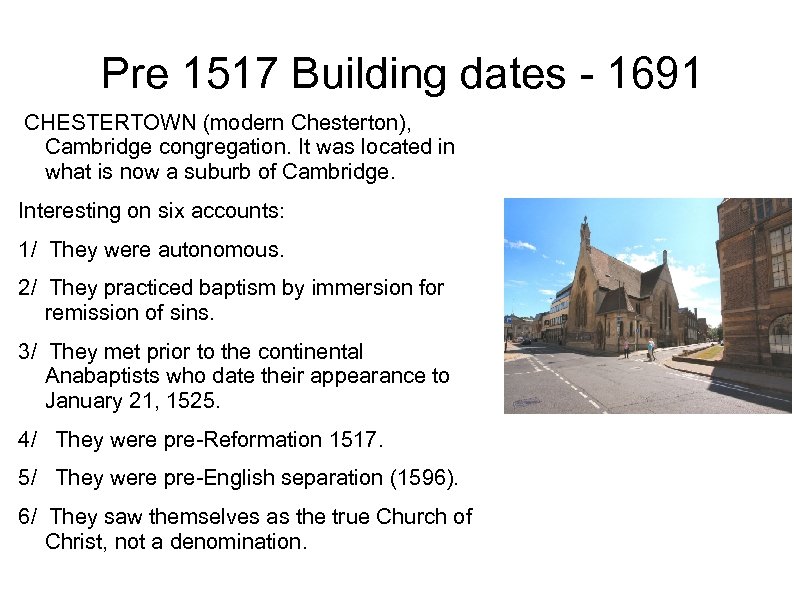 Pre 1517 Building dates - 1691

CHESTERTOWN (modern Chesterton), Cambridge congregation. It was located in what is now a suburb of Cambridge.

Interesting on six accounts:

1/ They were autonomous.

2/ They practiced baptism by immersion for remission of sins.

3/ They met prior to the continental Anabaptists who date their appearance to January 21, 1525.

4/ They were pre-Reformation 1517.

5/ They were pre-English separation (1596).

6/ They saw themselves as the true Church of Christ, not a denomination.